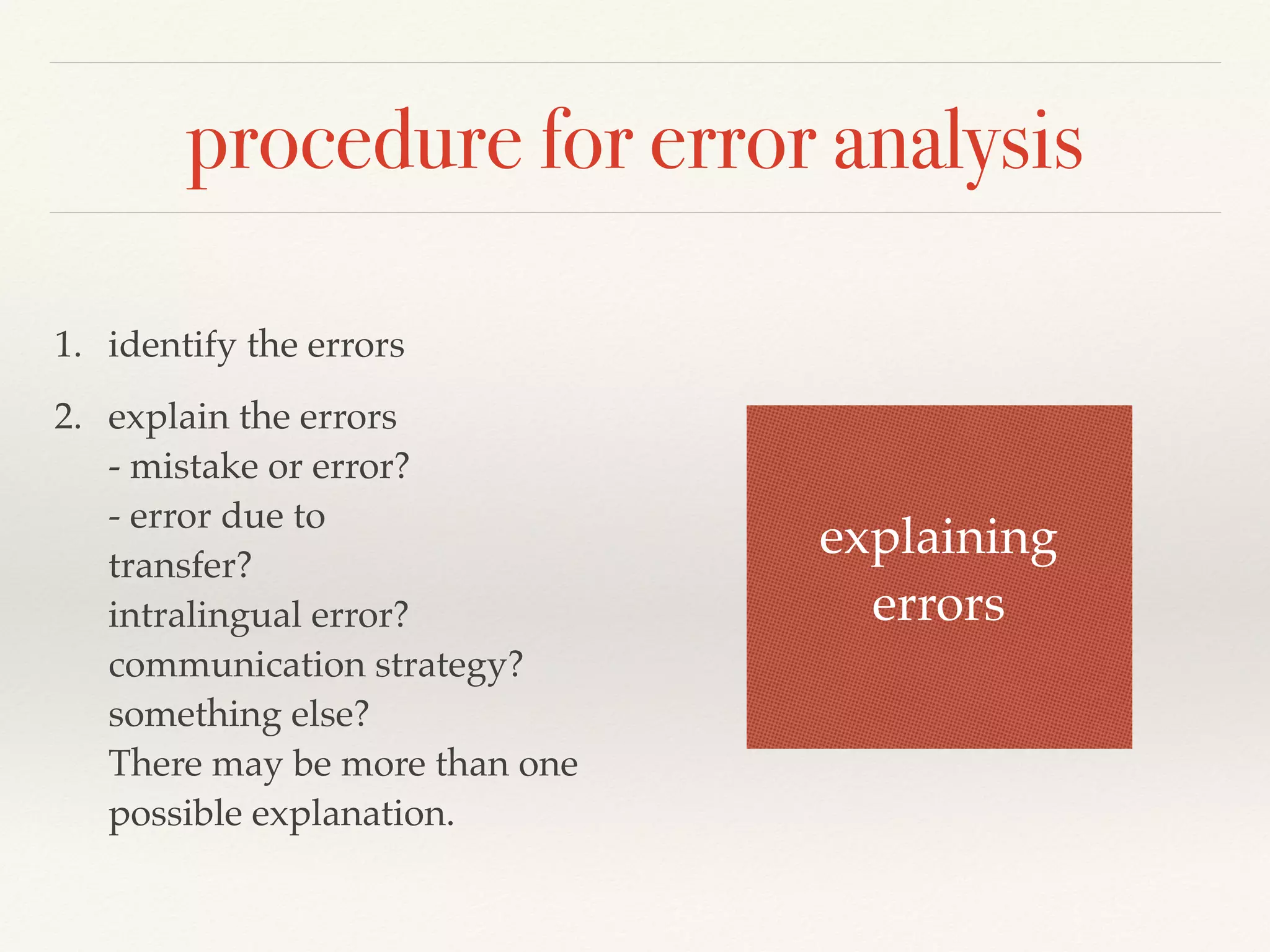 procedure for error analysis

1. identify the errors

2. explain the errors
- mistake or error?
- error due to
transfer?
intralingual error?
communication strategy?
something else?
There may be more than one possible explanation.

explaining errors